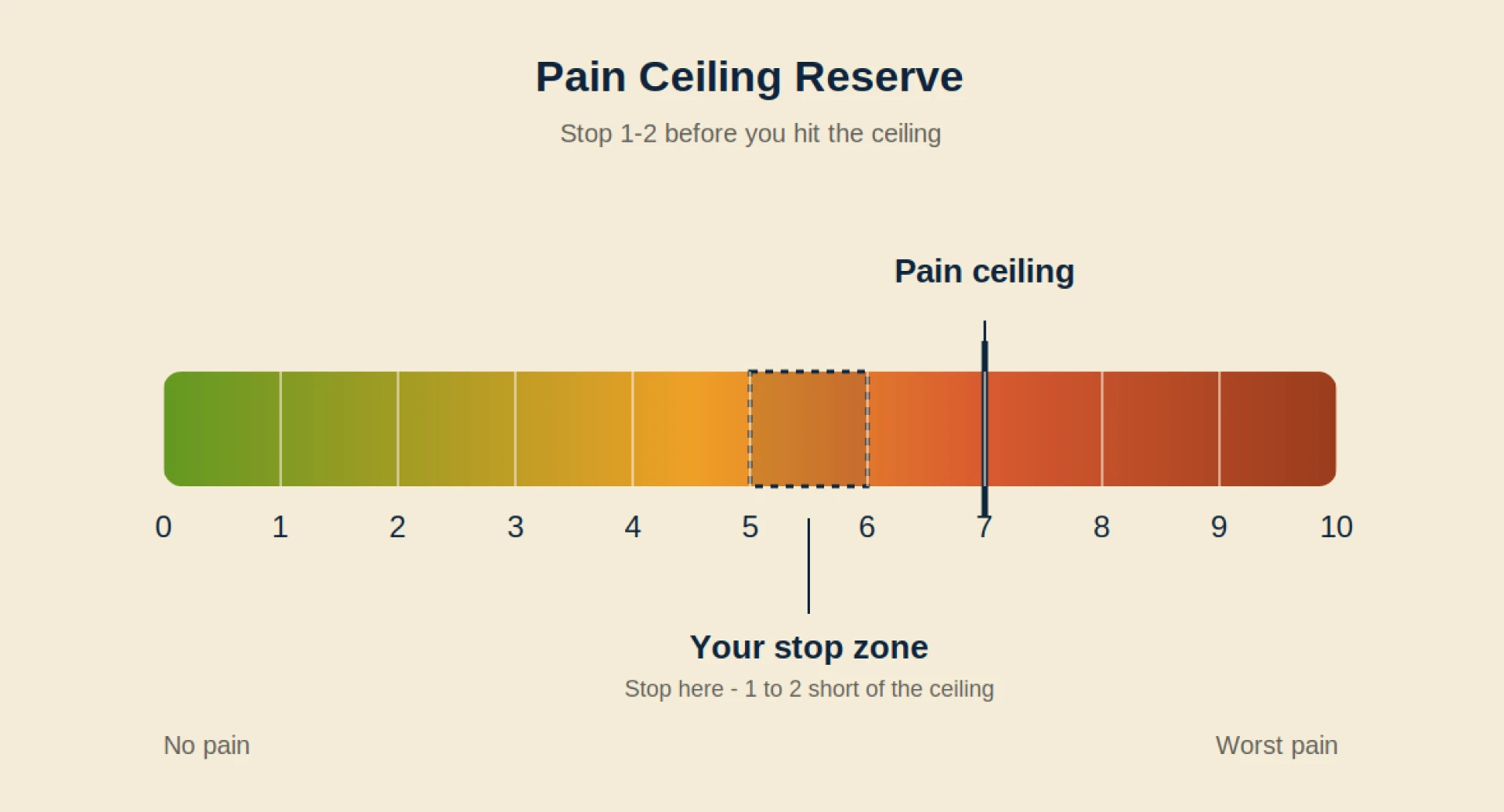 Pain Ceiling Reserve

Stop 1-2 before you hit the ceiling

Pain ceiling

0 1 2 3 4 5 6 7 8 9 10

Your stop zone

Stop here - 1 to 2 short of the ceiling

No pain

Worst pain